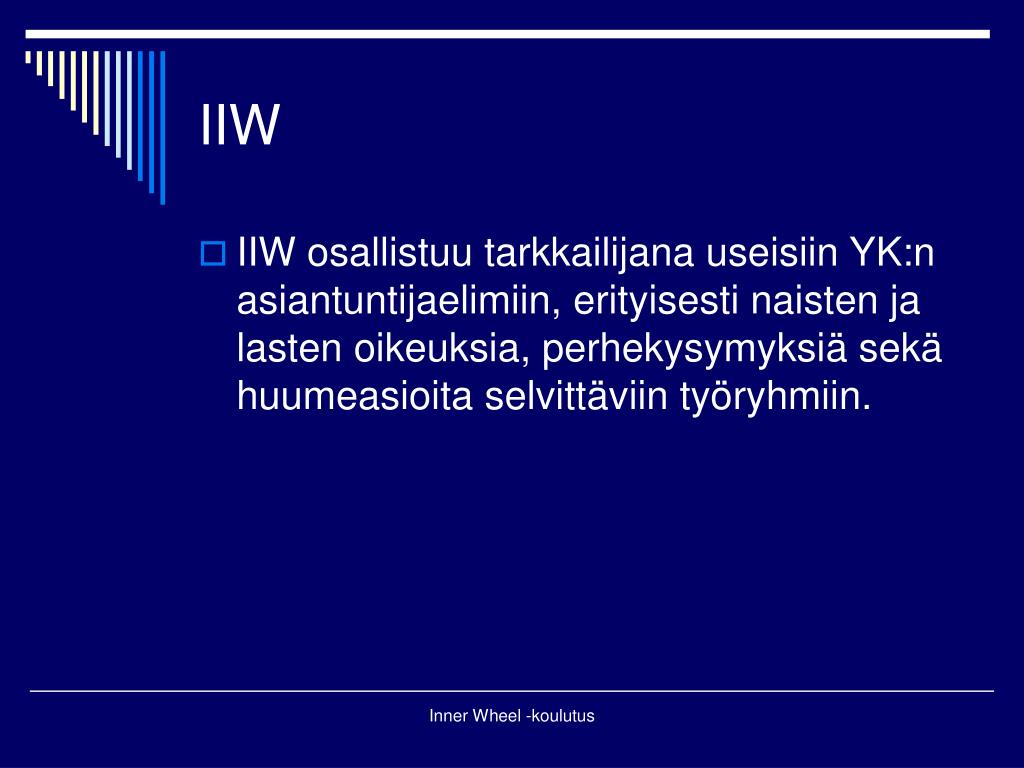 IIW

IIW osallistuu tarkkailijana useisiin YK:n asiantuntijaelimiin, erityisesti naisten ja lasten oikeuksia, perhekysymyksiä sekä huumeasioita selvittäviin työryhmiin.

Inner Wheel -koulutus